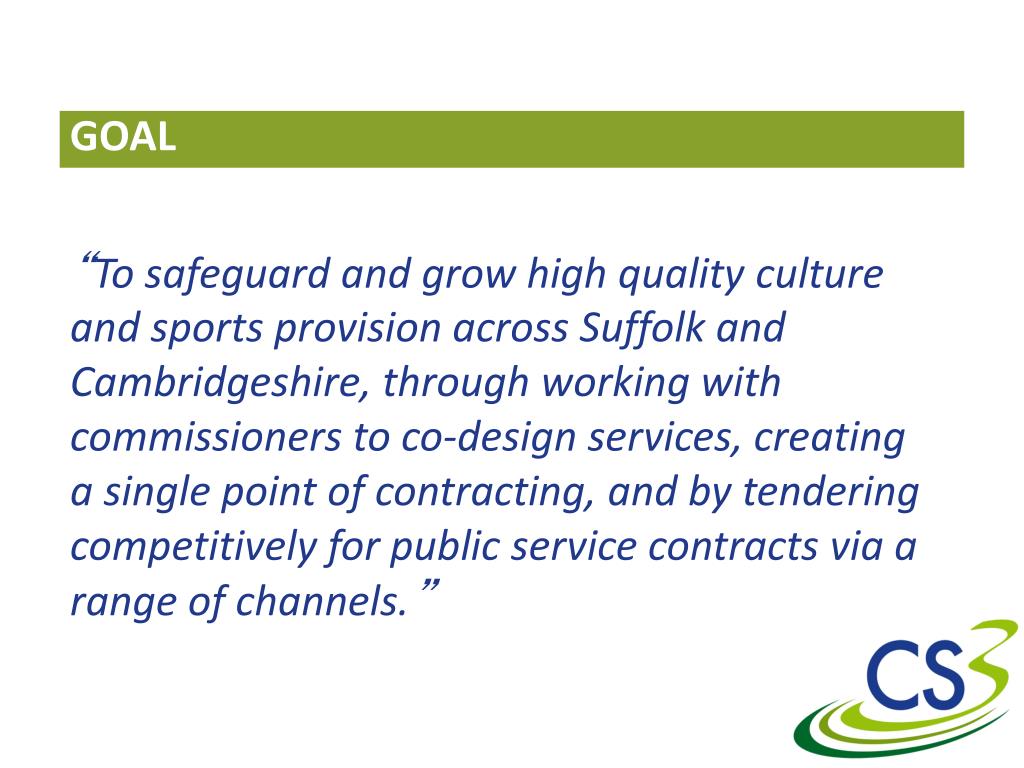 GOAL

“To safeguard and grow high quality culture and sports provision across Suffolk and Cambridgeshire, through working with commissioners to co-design services, creating a single point of contracting, and by tendering competitively for public service contracts via a range of channels.”

CS3